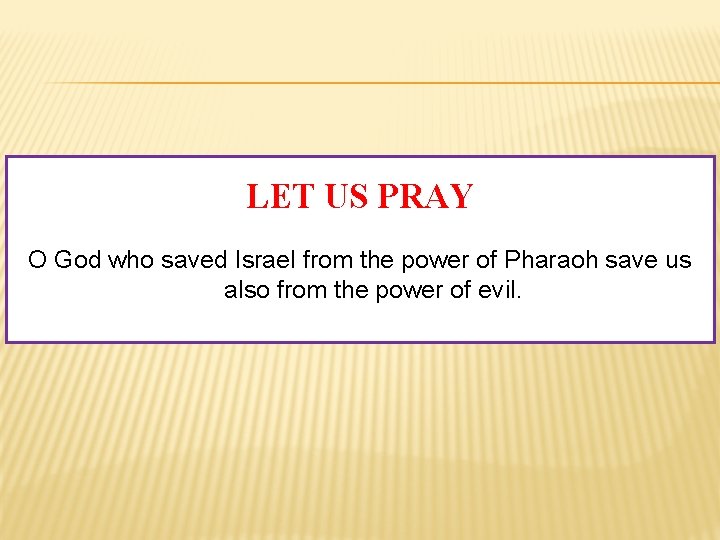 LET US PRAY

O God who saved Israel from the power of Pharaoh save us also from the power of evil.